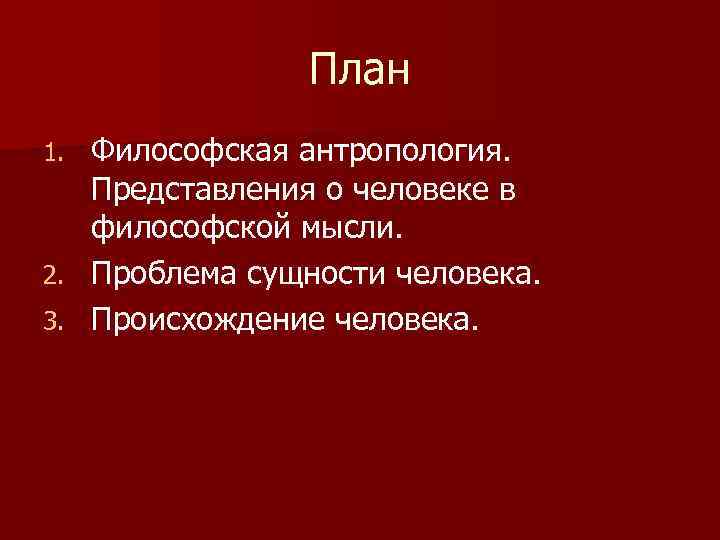 План

1. Философская антропология. Представления о человеке в философской мысли.
2. Проблема сущности человека.
3. Происхождение человека.